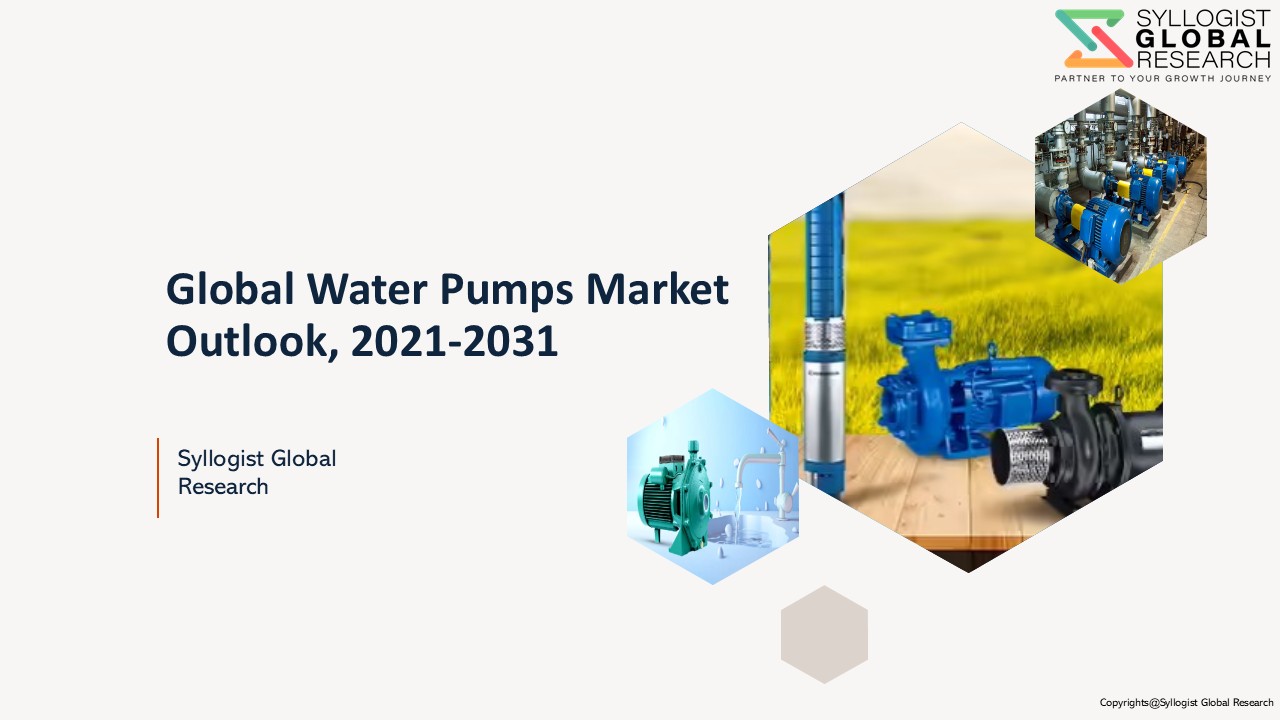 SYLLOGIST
GLOBAL
RESEARCH
PARTNER TO YOUR GROWTH JOURNEY

Global Water Pumps Market Outlook, 2021-2031

Syllogist Global Research

Copyrights@Syllogist Global Research